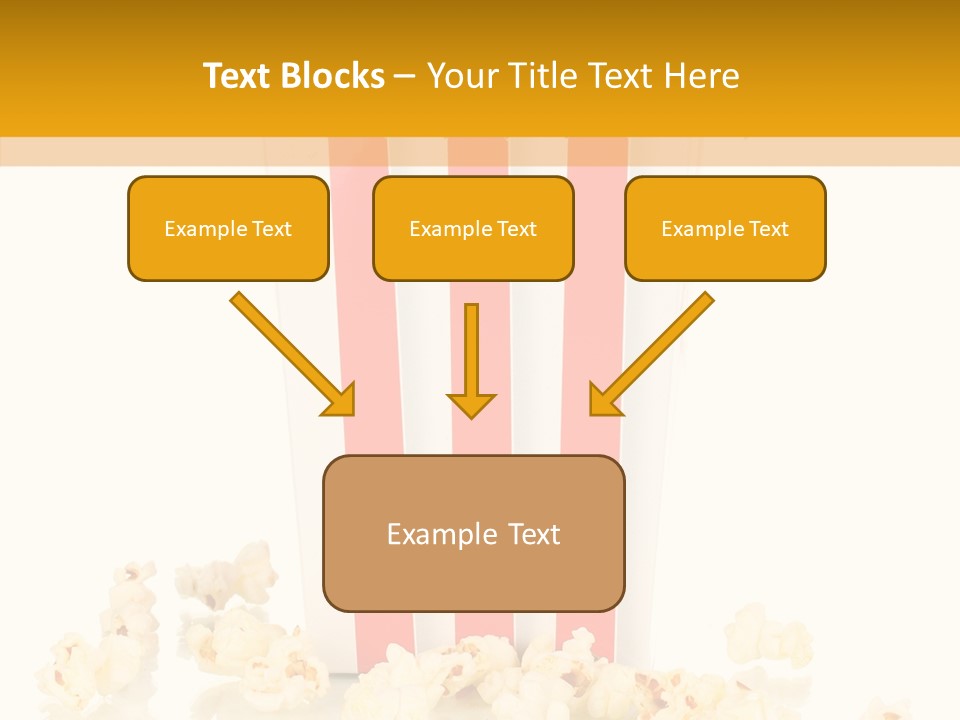 Text Blocks – Your Title Text Here

Example Text

Example Text

Example Text

Example Text